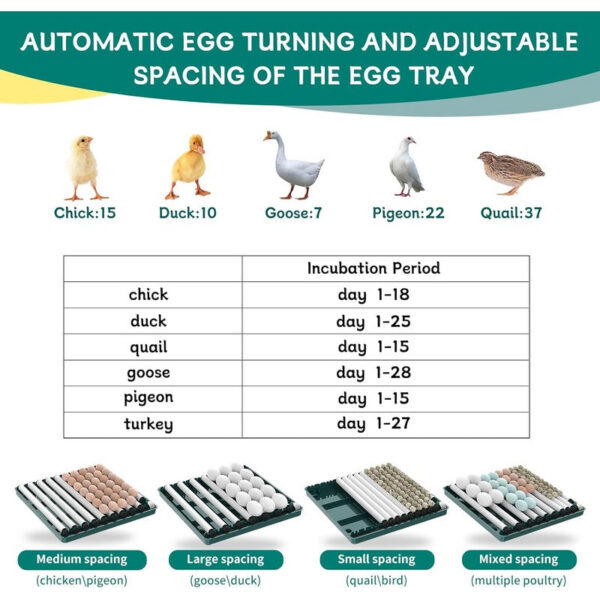 AUTOMATIC EGG TURNING AND ADJUSTABLE SPACING OF THE EGG TRAY

Chick:15

Duck:10

Goose:7

Pigeon:22

Quail:37

|  | Incubation Period |
|---|---|
| chick | day 1-18 |
| duck | day 1-25 |
| quail | day 1-15 |
| goose | day 1-28 |
| pigeon | day 1-15 |
| turkey | day 1-27 |

Medium spacing
(chicken\pigeon)

Large spacing
(goose\duck)

Small spacing
(quail\bird)

Mixed spacing
(multiple poultry)